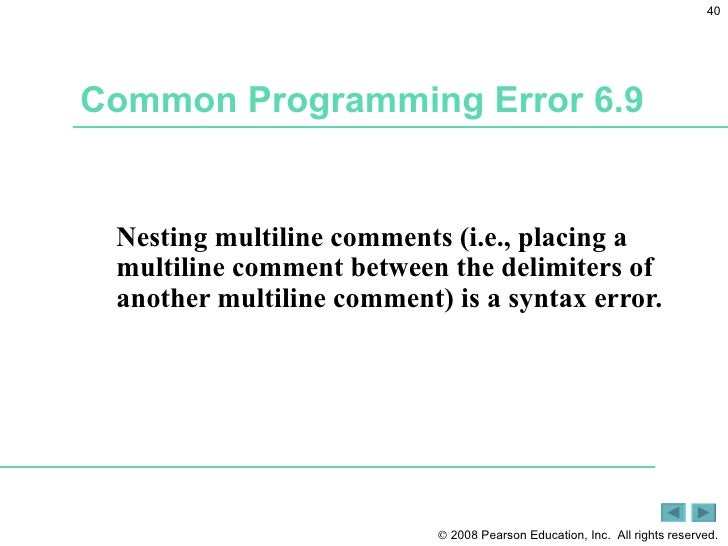 40

Common Programming Error 6.9

Nesting multiline comments (i.e., placing a multiline comment between the delimiters of another multiline comment) is a syntax error.

© 2008 Pearson Education, Inc. All rights reserved.